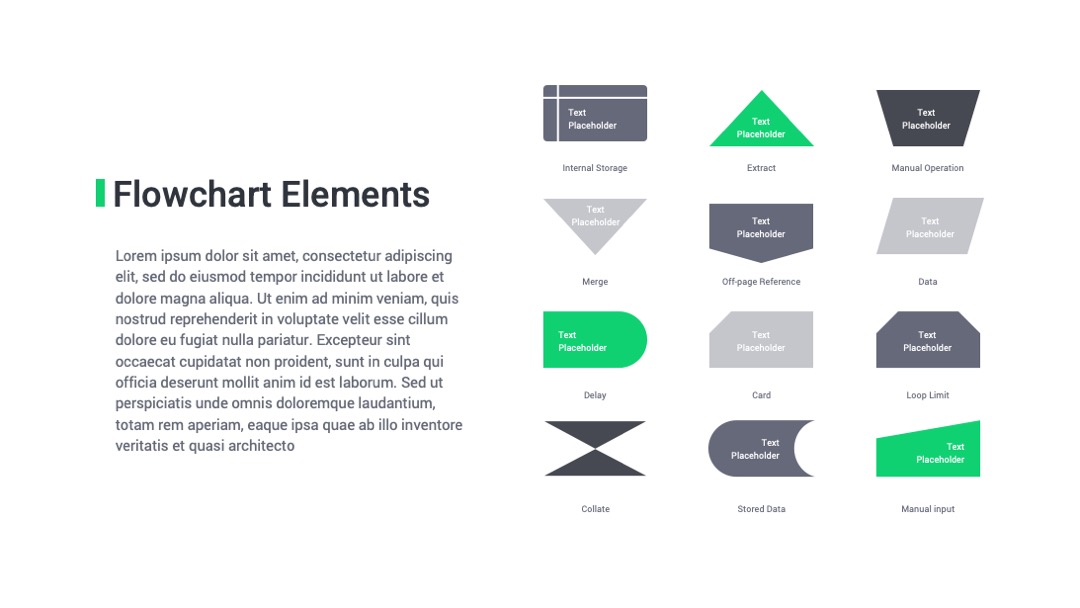 Flowchart Elements

Lorem ipsum dolor sit amet, consectetur adipiscing elit, sed do eiusmod tempor incididunt ut labore et dolore magna aliqua. Ut enim ad minim veniam, quis nostrud reprehenderit in voluptate velit esse cillum dolore eu fugiat nulla pariatur. Excepteur sint occaecat cupidatat non proident, sunt in culpa qui officia deserunt mollit anim id est laborum. Sed ut perspiciatis unde omnis doloremque laudantium, totam rem aperiam, eaque ipsa quae ab illo inventore veritatis et quasi architecto

Text Placeholder
Internal Storage

Text Placeholder
Extract

Text Placeholder
Manual Operation

Text Placeholder
Merge

Text Placeholder
Off-page Reference

Text Placeholder
Data

Text Placeholder
Delay

Text Placeholder
Card

Text Placeholder
Loop Limit

Collate

Text Placeholder
Stored Data

Text Placeholder
Manual input